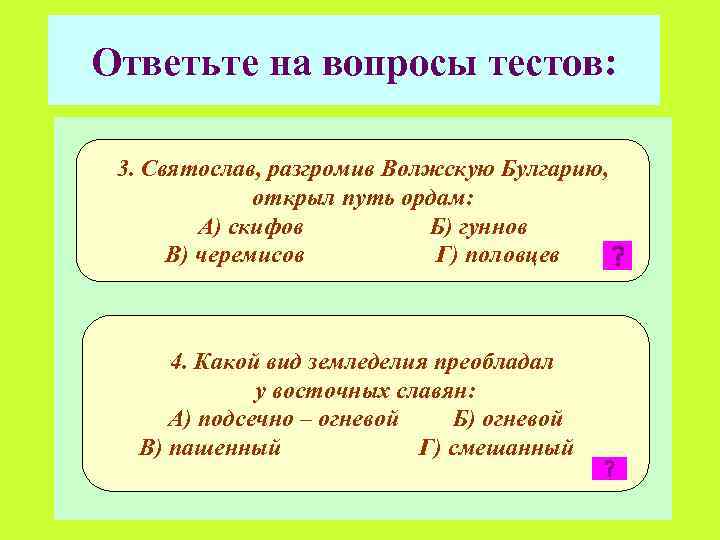 Ответьте на вопросы тестов:

3. Святослав, разгромив Волжскую Булгарию, открыл путь ордам:
А) скифов Б) гуннов
В) черемисов Г) половцев

?

4. Какой вид земледелия преобладал у восточных славян:
А) подсечно – огневой Б) огневой
В) пашенный Г) смешанный

?